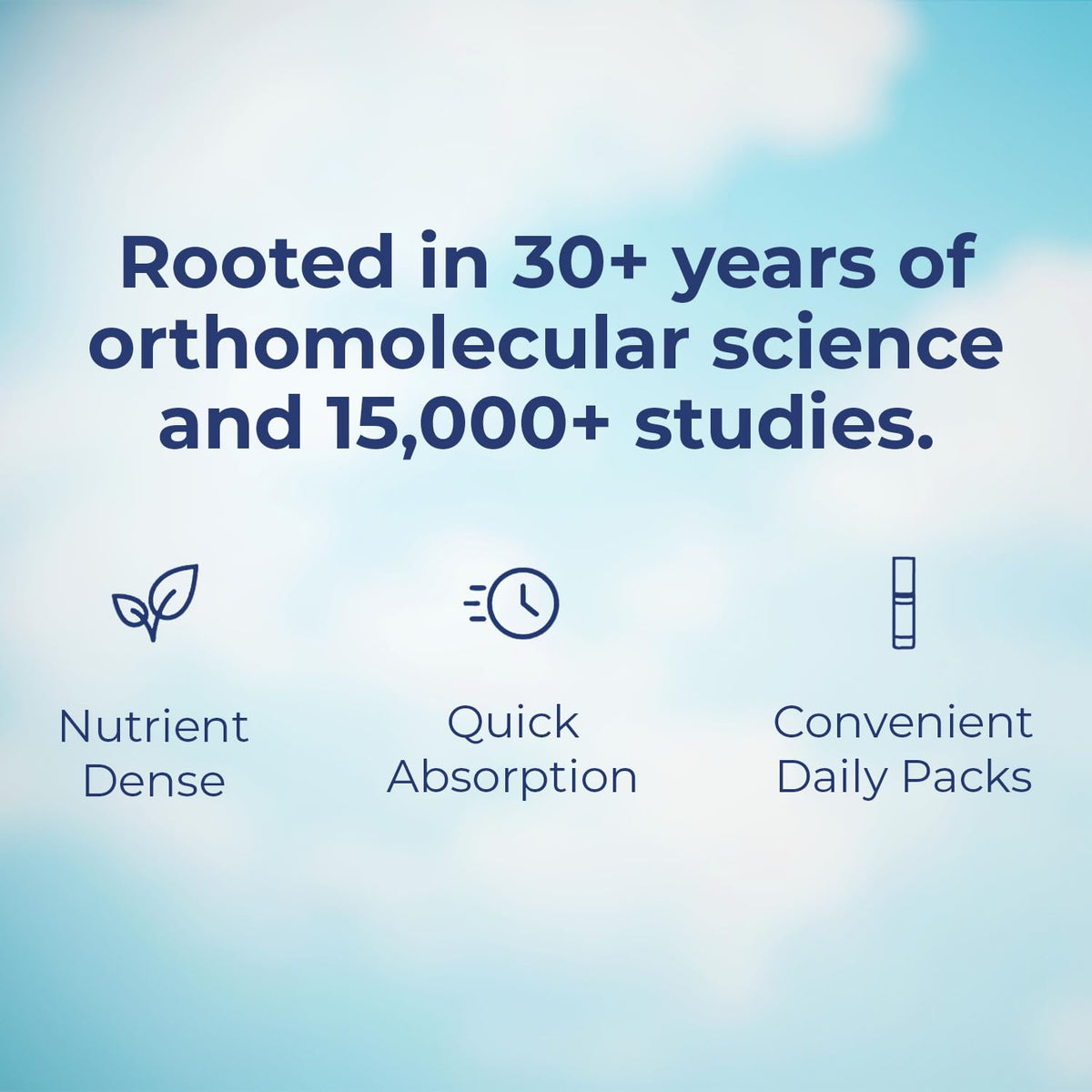 Rooted in 30+ years of orthomolecular science and 15,000+ studies.

Nutrient Dense

Quick Absorption

Convenient Daily Packs